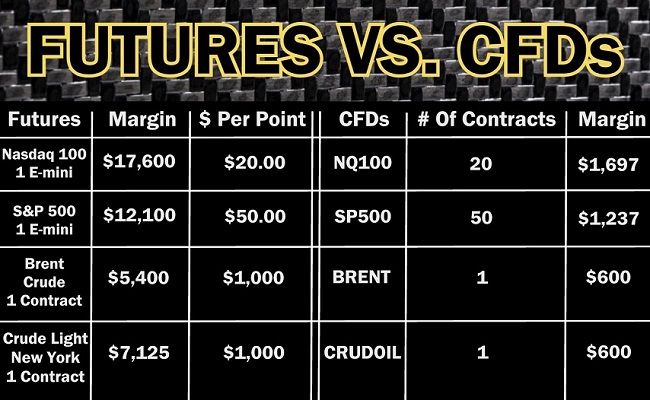 FUTURES VS. CFDs

| Futures | Margin | \$ Per Point | CFDs | # Of Contracts | Margin |
|---|---|---|---|---|---|
| Nasdaq 100 1 E-mini | \$17,600 | \$20.00 | NQ100 | 20 | \$1,697 |
| S&P 500 1 E-mini | \$12,100 | \$50.00 | SP500 | 50 | \$1,237 |
| Brent Crude 1 Contract | \$5,400 | \$1,000 | BRENT | 1 | \$600 |
| Crude Light New York 1 Contract | \$7,125 | \$1,000 | CRUDOIL | 1 | \$600 |